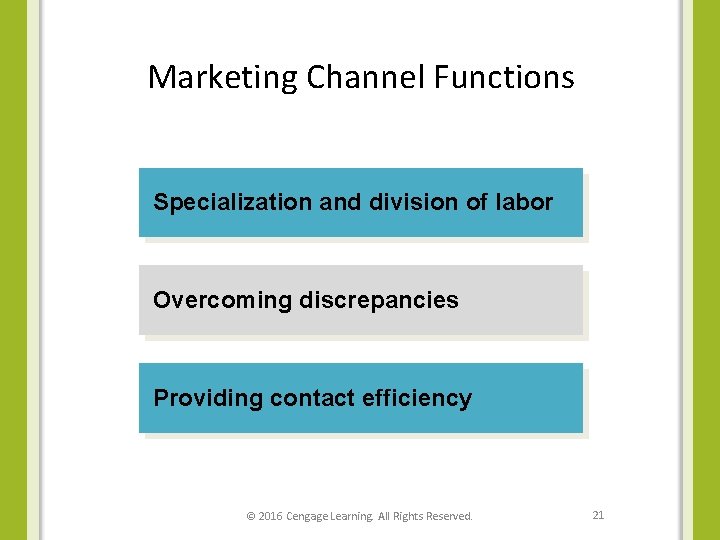 Marketing Channel Functions

Specialization and division of labor

Overcoming discrepancies

Providing contact efficiency

© 2016 Cengage Learning. All Rights Reserved.

21